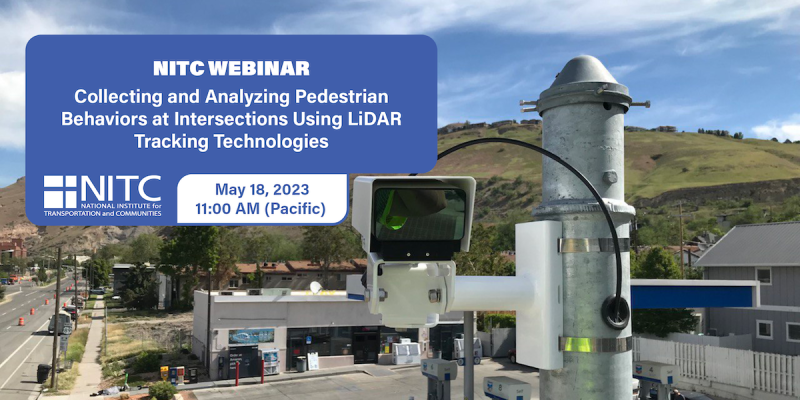 NITC WEBINAR

Collecting and Analyzing Pedestrian Behaviors at Intersections Using LiDAR Tracking Technologies

NITC
NATIONAL INSTITUTE for TRANSPORTATION and COMMUNITIES

May 18, 2023
11:00 AM (Pacific)